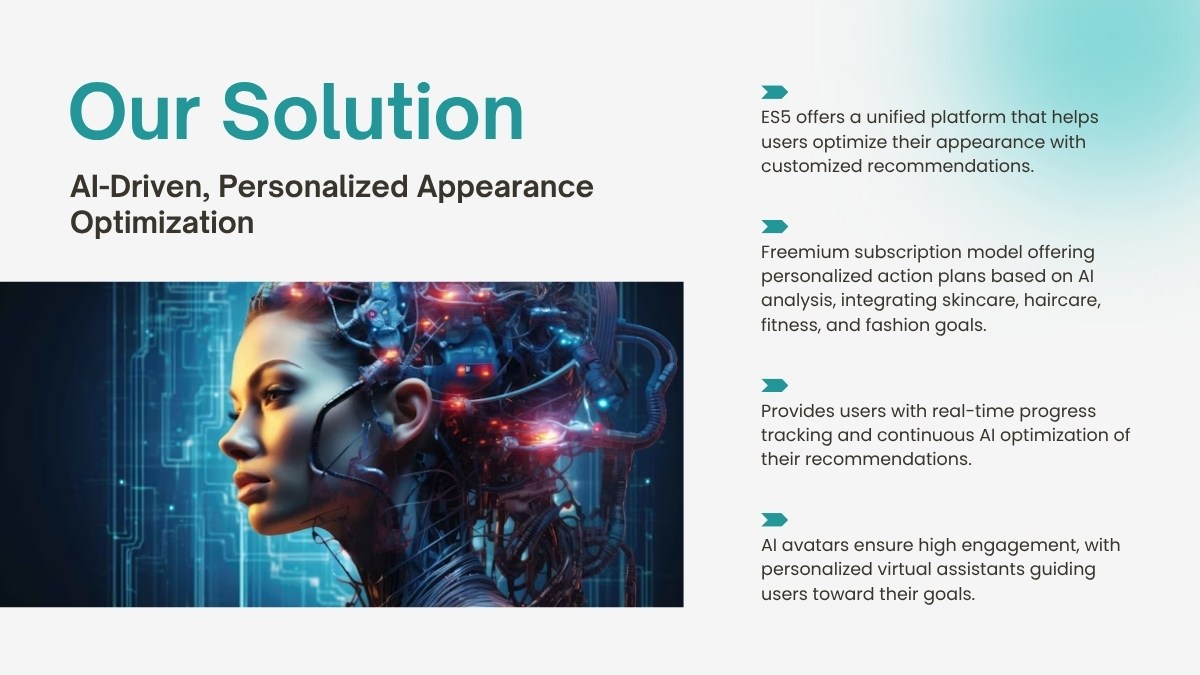 Our Solution

AI-Driven, Personalized Appearance Optimization

ES5 offers a unified platform that helps users optimize their appearance with customized recommendations.

Freemium subscription model offering personalized action plans based on AI analysis, integrating skincare, haircare, fitness, and fashion goals.

Provides users with real-time progress tracking and continuous AI optimization of their recommendations.

AI avatars ensure high engagement, with personalized virtual assistants guiding users toward their goals.